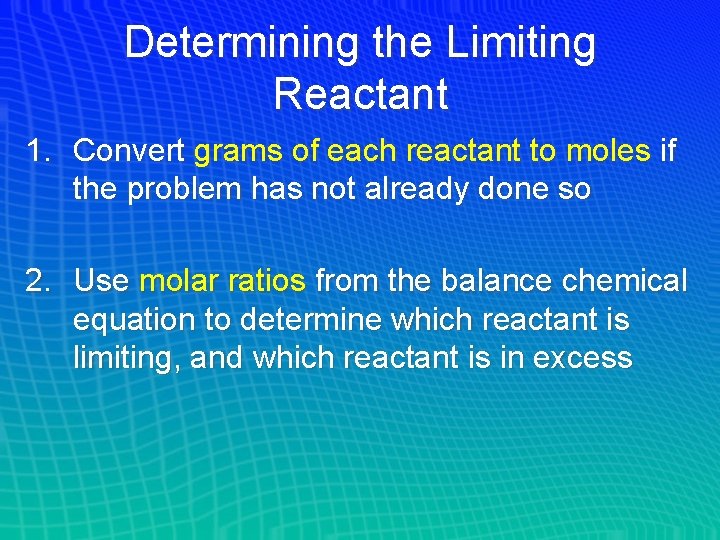 Determining the Limiting Reactant

1. Convert grams of each reactant to moles if the problem has not already done so

2. Use molar ratios from the balance chemical equation to determine which reactant is limiting, and which reactant is in excess